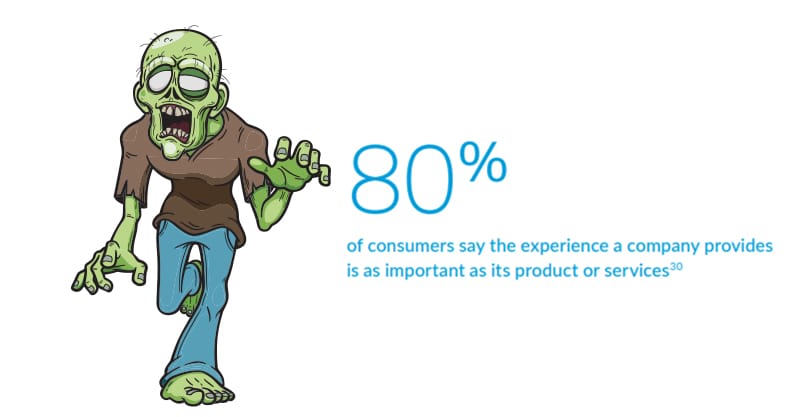 80%

of consumers say the experience a company provides is as important as its product or services$^{30}$